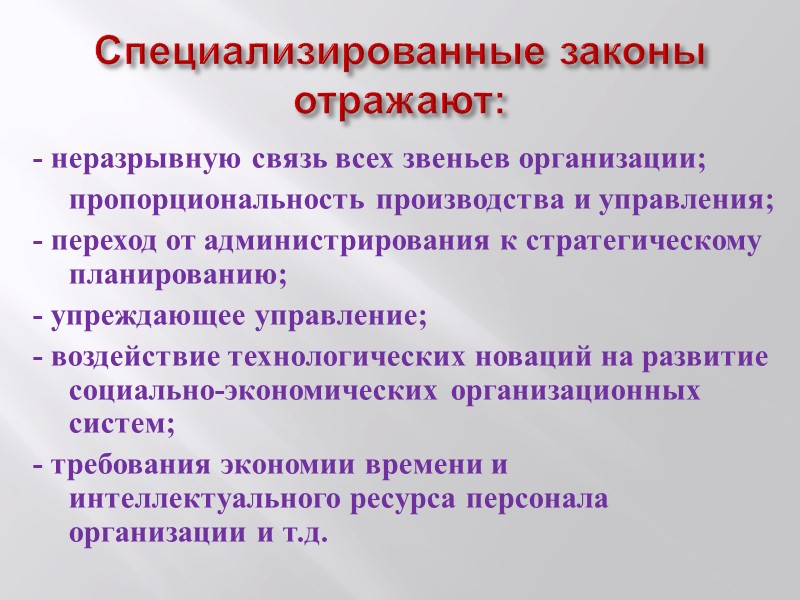 Специализированные законы отражают:

- неразрывную связь всех звеньев организации; пропорциональность производства и управления;

- переход от администрирования к стратегическому планированию;

- упреждающее управление;

- воздействие технологических новаций на развитие социально-экономических организационных систем;

- требования экономии времени и интеллектуального ресурса персонала организации и т.д.